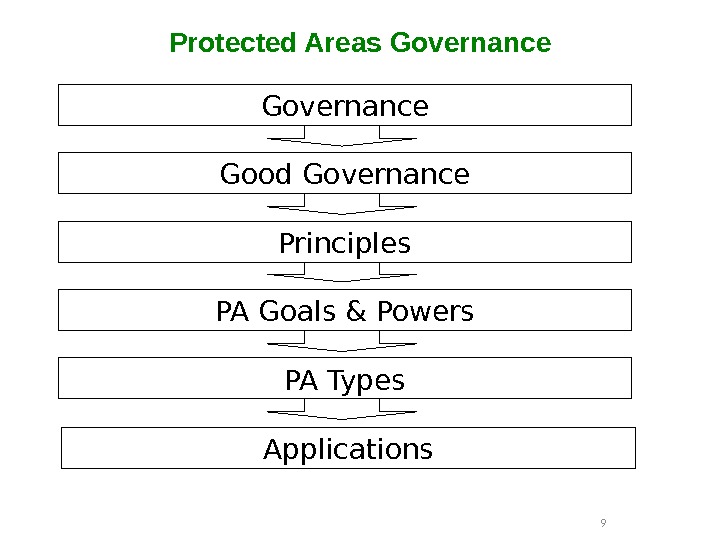 Protected Areas Governance

Governance

Good Governance

Principles

PA Goals & Powers

PA Types

Applications

9